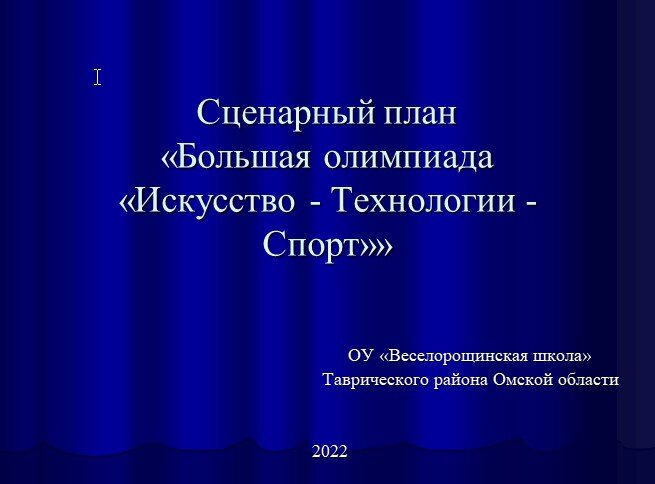 Сценарный план «Большая олимпиада «Искусство - Технологии - Спорт»»

ОУ «Веселорощинская школа»
Таврического района Омской области

2022